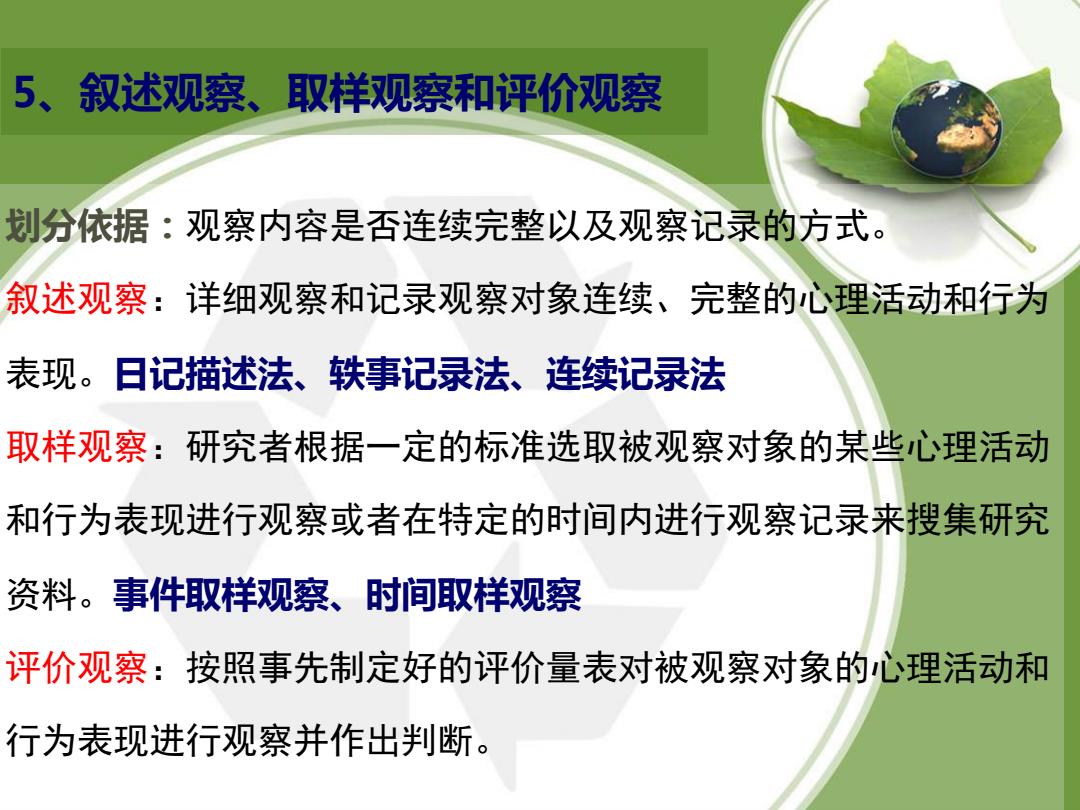 5、叙述观察、取样观察和评价观察

划分依据：观察内容是否连续完整以及观察记录的方式。

叙述观察：详细观察和记录观察对象连续、完整的心理活动和行为表现。日记描述法、轶事记录法、连续记录法

取样观察：研究者根据一定的标准选取被观察对象的某些心理活动和行为表现进行观察或者在特定的时间内进行观察记录来搜集研究资料。事件取样观察、时间取样观察

评价观察：按照事先制定好的评价量表对被观察对象的心理活动和行为表现进行观察并作出判断。